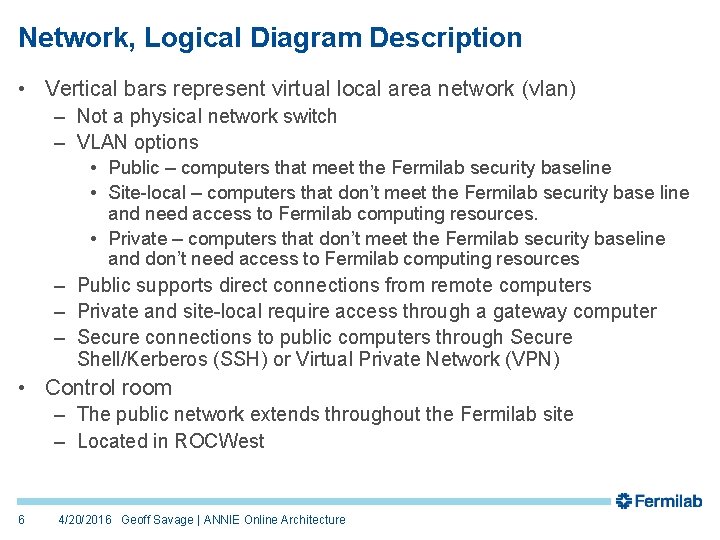 Network, Logical Diagram Description

• Vertical bars represent virtual local area network (vlan)
  – Not a physical network switch
  – VLAN options
    • Public – computers that meet the Fermilab security baseline
    • Site-local – computers that don't meet the Fermilab security base line and need access to Fermilab computing resources.
    • Private – computers that don't meet the Fermilab security baseline and don't need access to Fermilab computing resources
  – Public supports direct connections from remote computers
  – Private and site-local require access through a gateway computer
  – Secure connections to public computers through Secure Shell/Kerberos (SSH) or Virtual Private Network (VPN)
• Control room
  – The public network extends throughout the Fermilab site
  – Located in ROCWest

Fermilab

6 4/20/2016 Geoff Savage | ANNIE Online Architecture